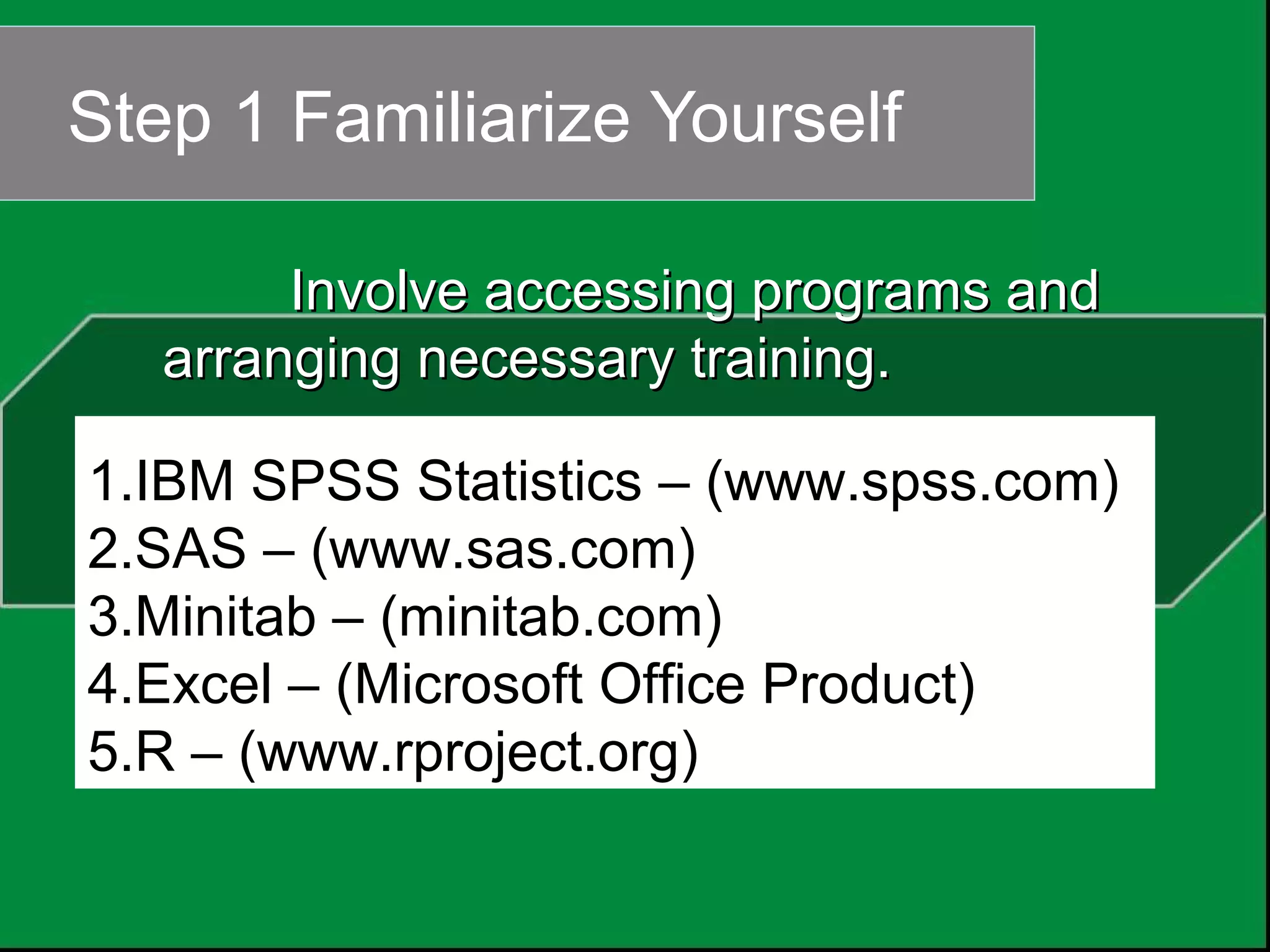 Step 1 Familiarize Yourself

Involve accessing programs and arranging necessary training.

1.IBM SPSS Statistics – (www.spss.com)
2.SAS – (www.sas.com)
3.Minitab – (minitab.com)
4.Excel – (Microsoft Office Product)
5.R – (www.rproject.org)